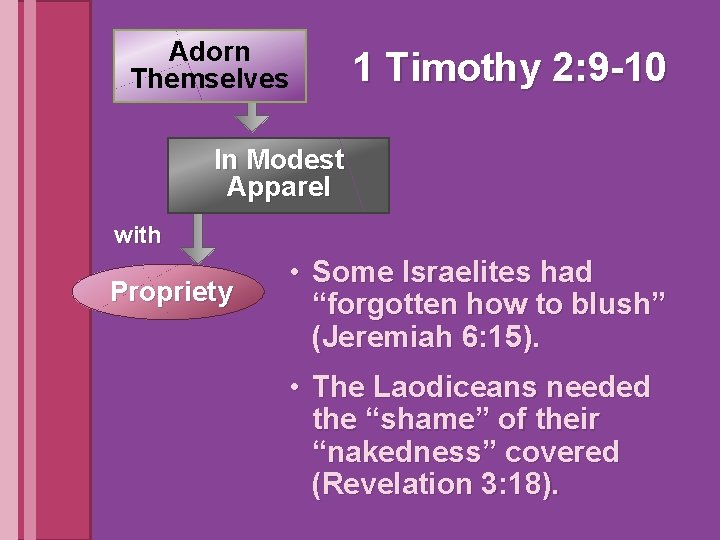 Adorn Themselves

1 Timothy 2:9-10

In Modest Apparel

with

Propriety

• Some Israelites had “forgotten how to blush” (Jeremiah 6:15).

• The Laodiceans needed the “shame” of their “nakedness” covered (Revelation 3:18).